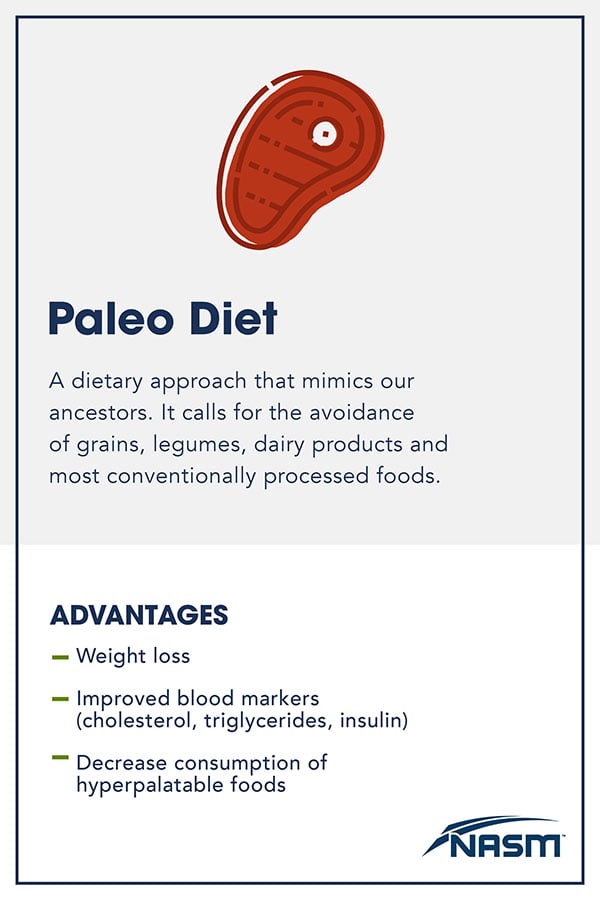 Paleo Diet

A dietary approach that mimics our ancestors. It calls for the avoidance of grains, legumes, dairy products and most conventionally processed foods.

ADVANTAGES

– Weight loss

– Improved blood markers (cholesterol, triglycerides, insulin)

– Decrease consumption of hyperpalatable foods

NASM